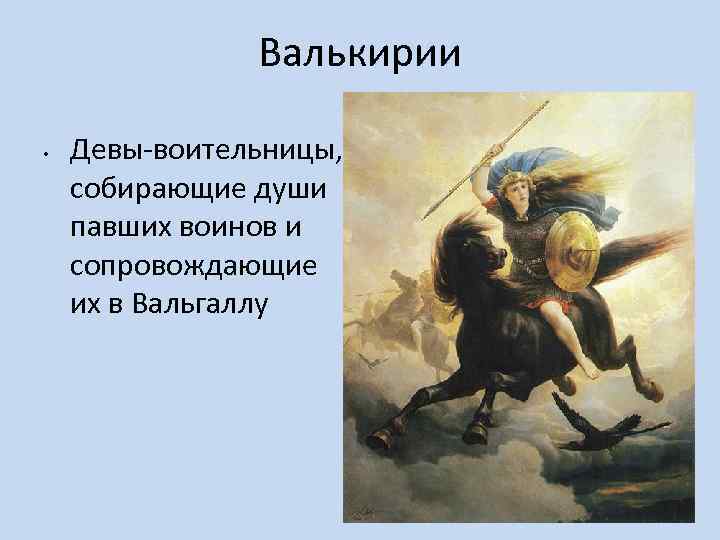 Валькирии

• Девы-воительницы, собирающие души павших воинов и сопровождающие их в Вальгаллу